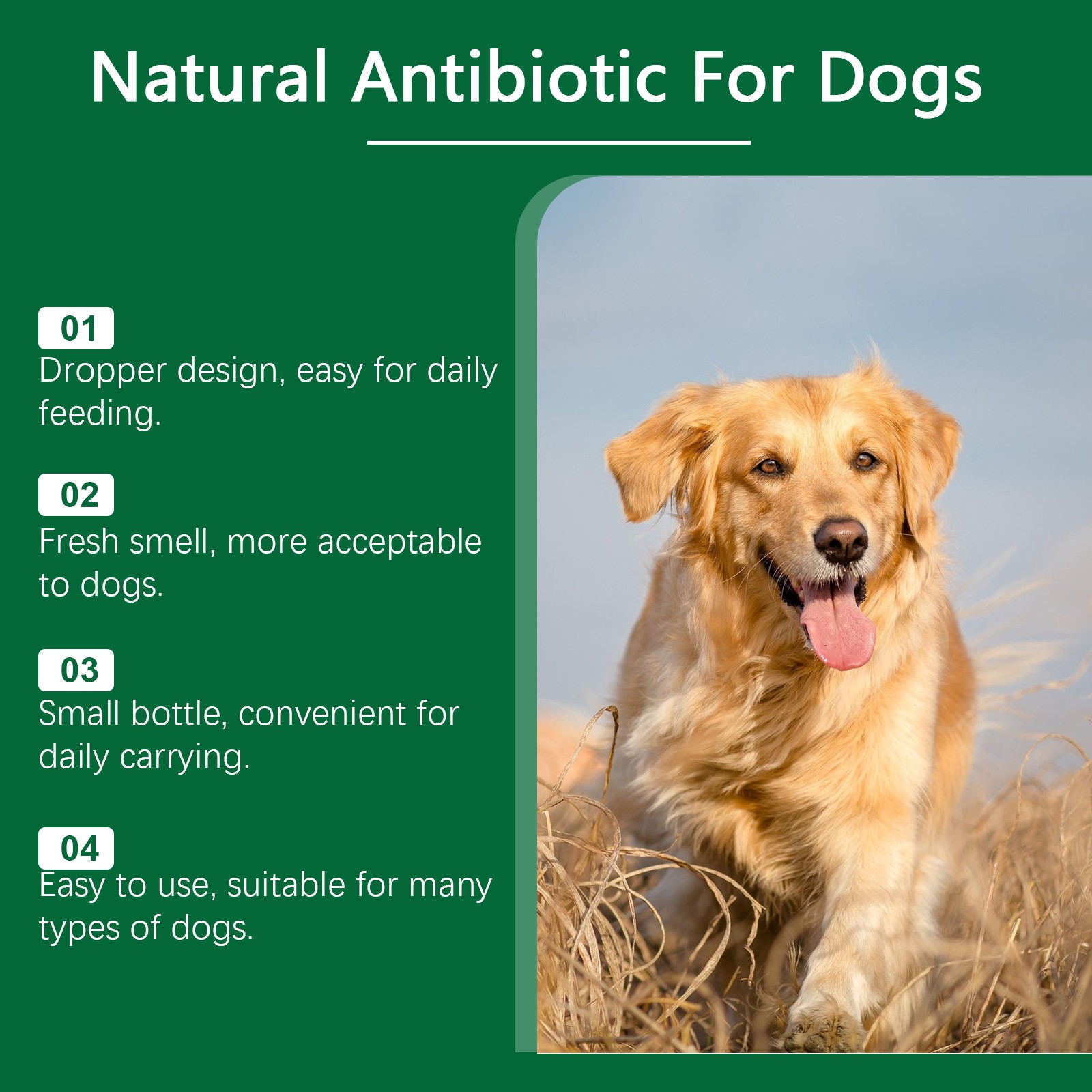 Natural Antibiotic For Dogs

01
Dropper design, easy for daily feeding.

02
Fresh smell, more acceptable to dogs.

03
Small bottle, convenient for daily carrying.

04
Easy to use, suitable for many types of dogs.